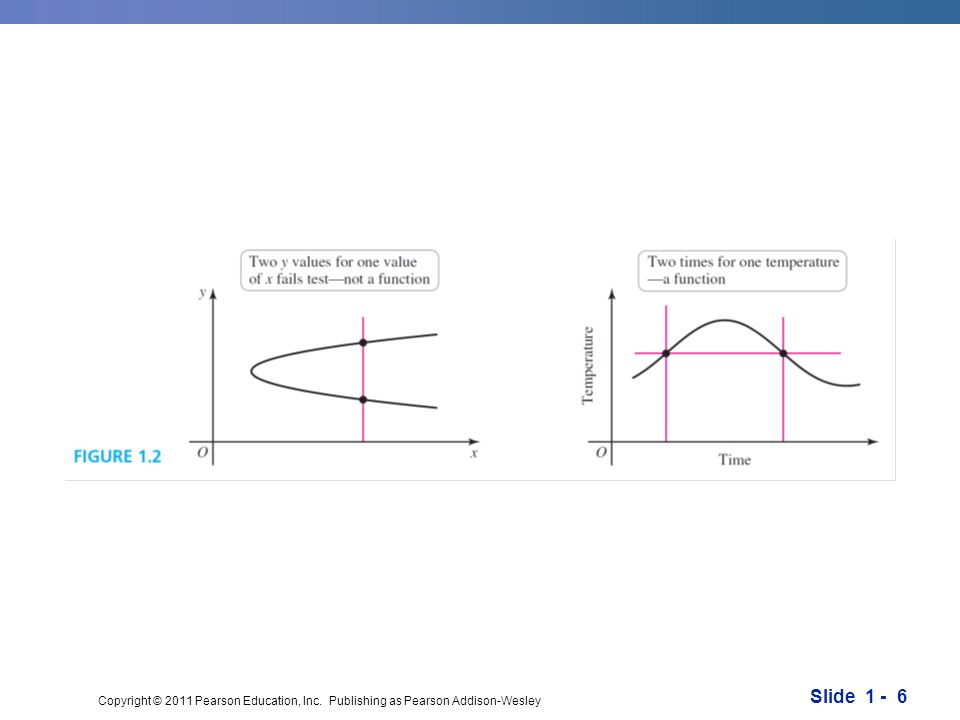 Two $y$ values for one value of $x$ fails test—not a function

$y$

$O$

$x$

FIGURE 1.2

Two times for one temperature —a function

Temperature

$O$

Time

Copyright © 2011 Pearson Education, Inc. Publishing as Pearson Addison-Wesley

Slide 1 - 6